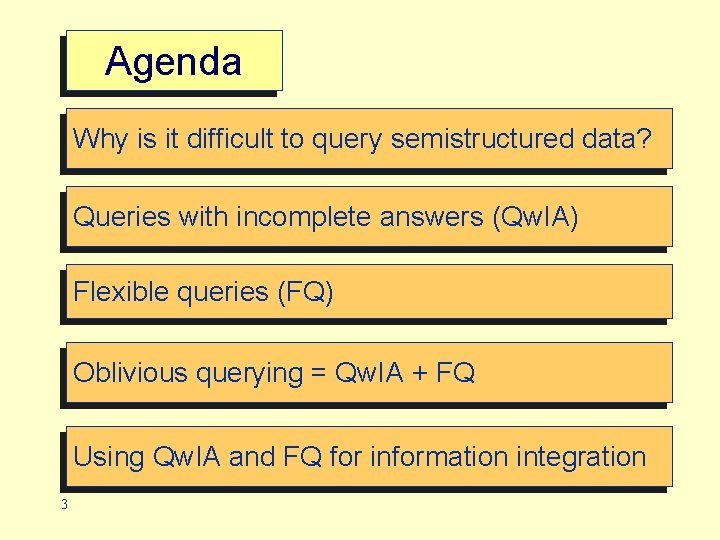 Agenda

Why is it difficult to query semistructured data?

Queries with incomplete answers (QwIA)

Flexible queries (FQ)

Oblivious querying = QwIA + FQ

Using QwIA and FQ for information integration

3